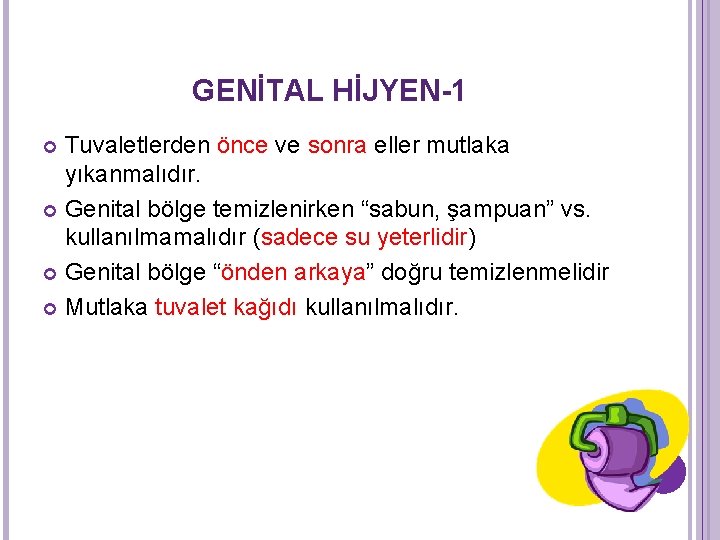 GENİTAL HİJYEN-1

Tuvaletlerden önce ve sonra eller mutlaka yıkanmalıdır.

Genital bölge temizlenirken “sabun, şampuan” vs. kullanılmamalıdır (sadece su yeterlidir)

Genital bölge “önden arkaya” doğru temizlenmelidir

Mutlaka tuvalet kağıdı kullanılmalıdır.